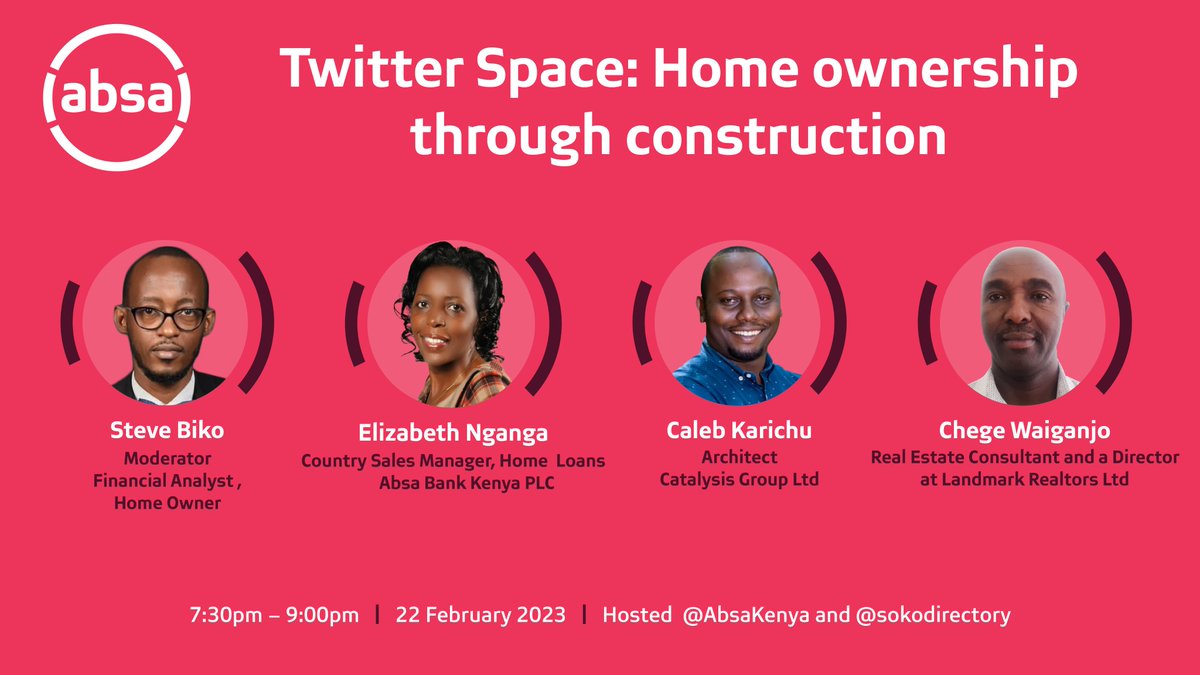 absa

Twitter Space: Home ownership through construction

Steve Biko
Moderator
Financial Analyst ,
Home Owner

Elizabeth Nganga
Country Sales Manager, Home Loans
Absa Bank Kenya PLC

Caleb Karichu
Architect
Catalysis Group Ltd

Chege Waiganjo
Real Estate Consultant and a Director
at Landmark Realtors Ltd

7:30pm – 9:00pm | 22 February 2023 | Hosted @AbsaKenya and @sokodirectory